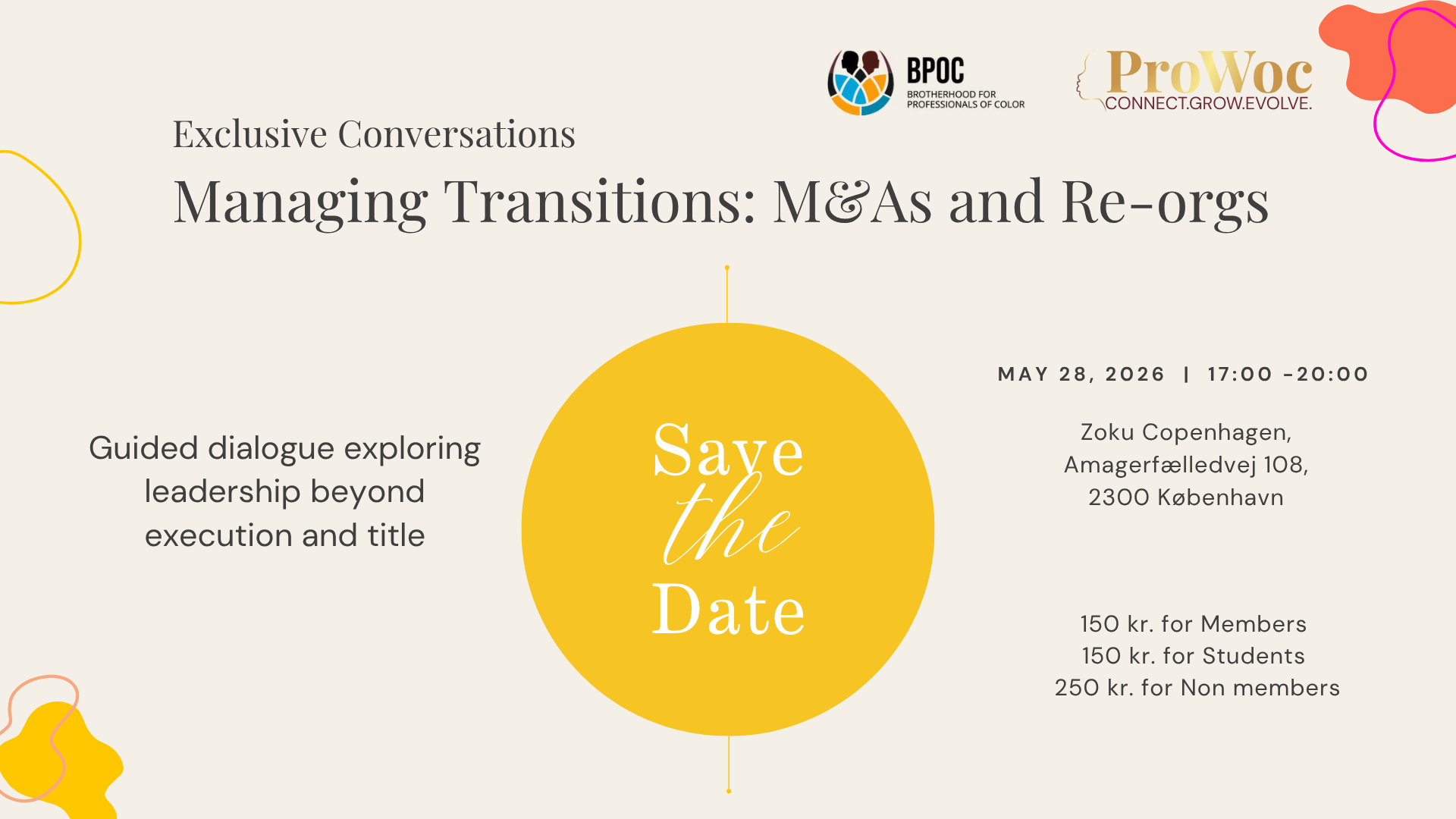 BPOC
BROTHERHOOD FOR PROFESSIONALS OF COLOR

ProWoc
CONNECT.GROW.EVOLVE.

Exclusive Conversations

Managing Transitions: M&As and Re-orgs

Guided dialogue exploring leadership beyond execution and title

Save the Date

MAY 28, 2026 | 17:00 -20:00

Zoku Copenhagen,
Amagerfælledvej 108,
2300 København

150 kr. for Members
150 kr. for Students
250 kr. for Non members